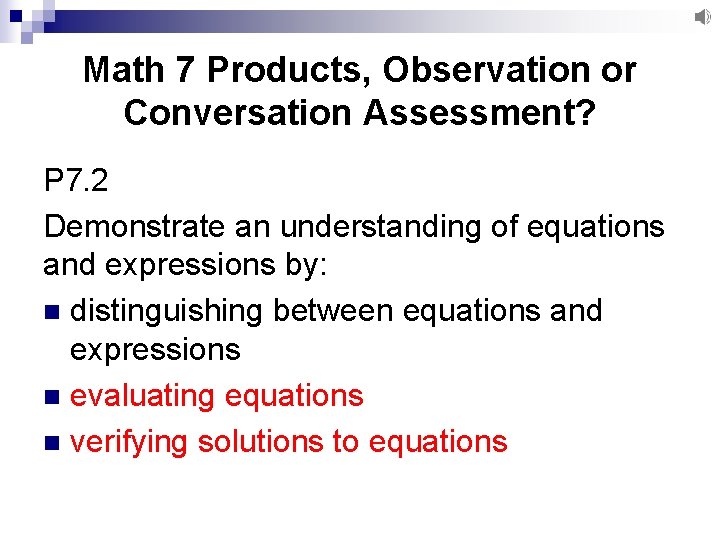 Math 7 Products, Observation or Conversation Assessment?

P7.2

Demonstrate an understanding of equations and expressions by:

• distinguishing between equations and expressions
• evaluating equations
• verifying solutions to equations